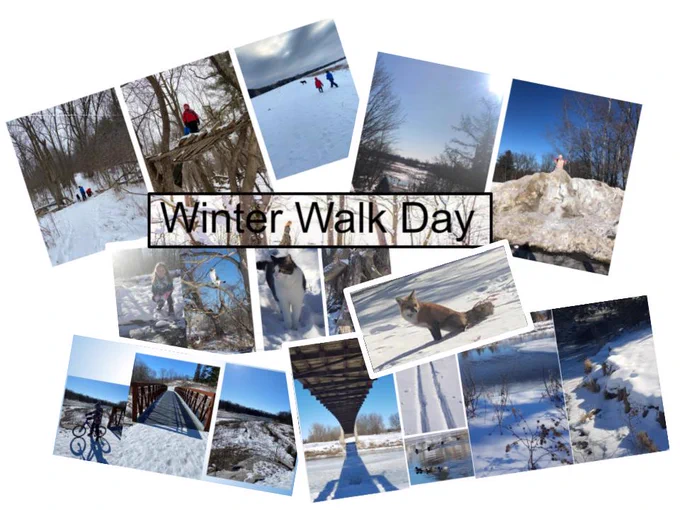 Winter Walk Day